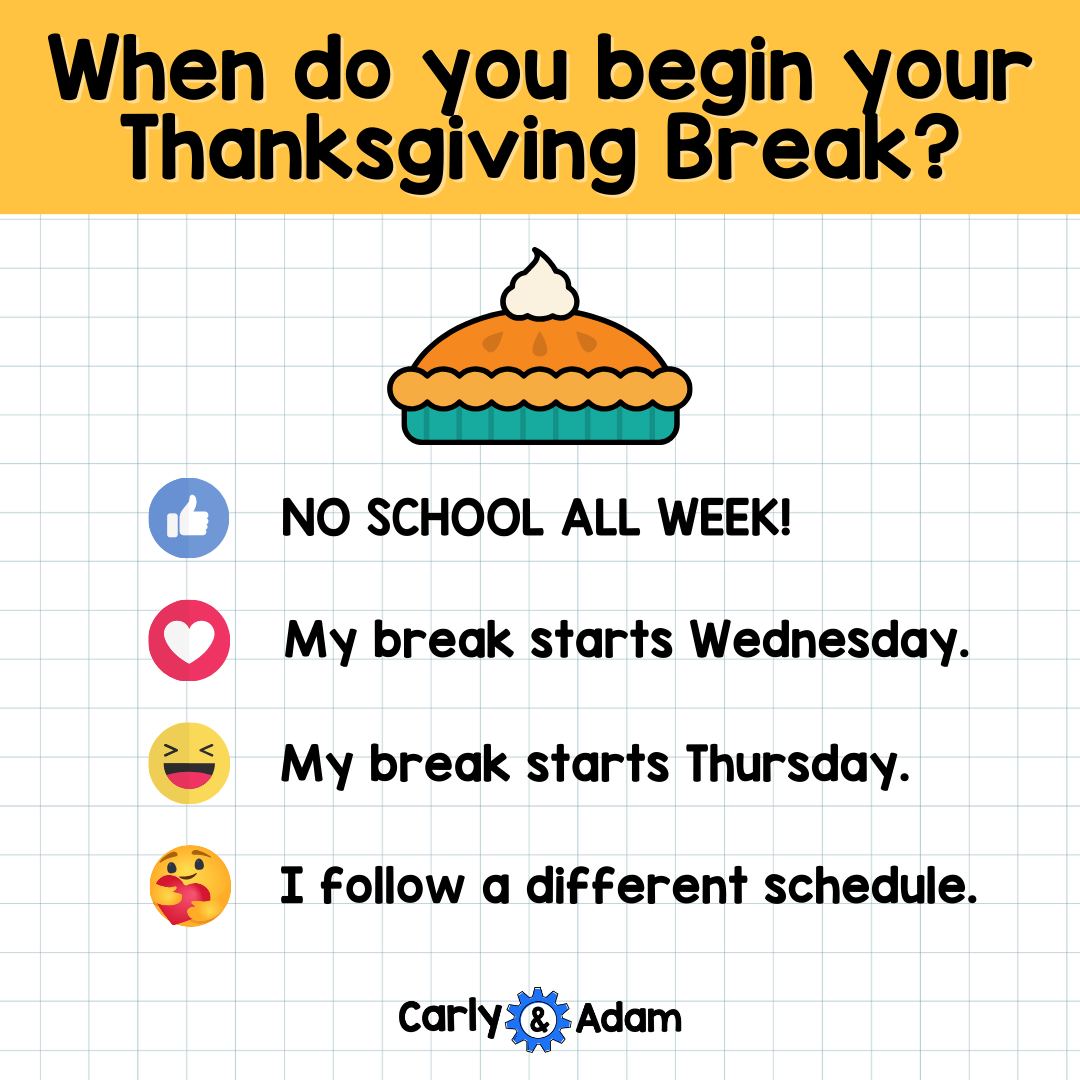 When do you begin your Thanksgiving Break?

NO SCHOOL ALL WEEK!

My break starts Wednesday.

My break starts Thursday.

I follow a different schedule.

Carly & Adam